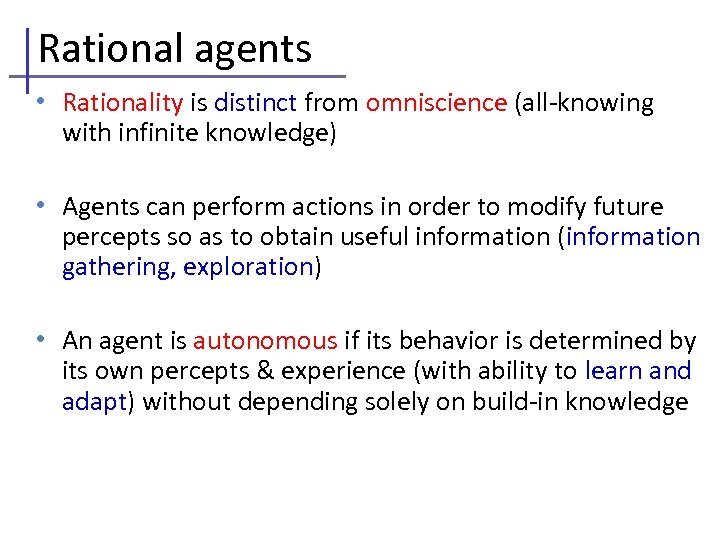 Rational agents

• Rationality is distinct from omniscience (all-knowing with infinite knowledge)

• Agents can perform actions in order to modify future percepts so as to obtain useful information (information gathering, exploration)

• An agent is autonomous if its behavior is determined by its own percepts & experience (with ability to learn and adapt) without depending solely on build-in knowledge